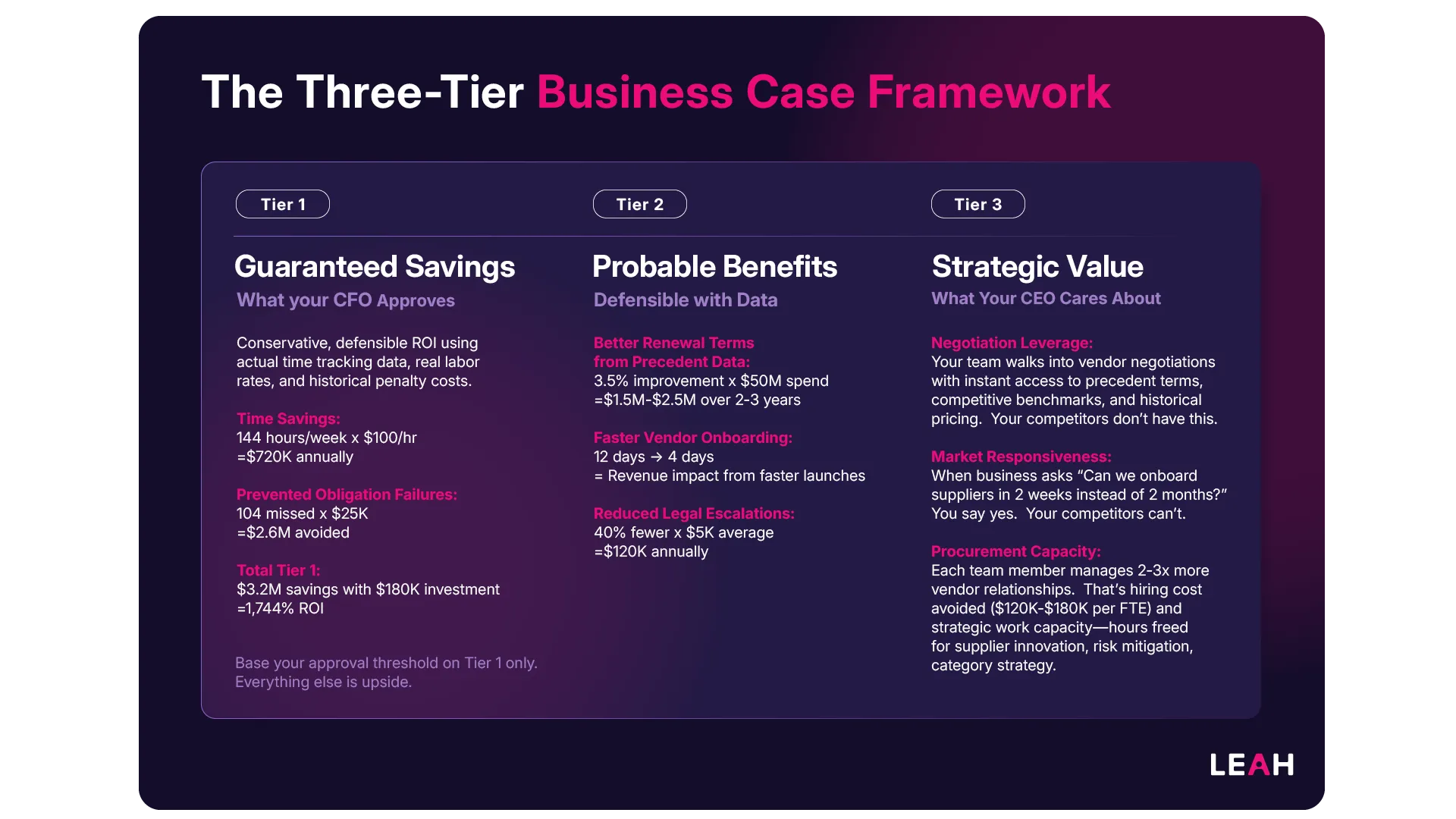 The Three-Tier Business Case Framework

Tier 1

Guaranteed Savings

What your CFO Approves

Conservative, defensible ROI using actual time tracking data, real labor rates, and historical penalty costs.

Time Savings:
144 hours/week x \$100/hr
=\$720K annually

Prevented Obligation Failures:
104 missed x \$25K
=\$2.6M avoided

Total Tier 1:
\$3.2M savings with \$180K investment
=1,744% ROI

Base your approval threshold on Tier 1 only. Everything else is upside.

Tier 2

Probable Benefits

Defensible with Data

Better Renewal Terms from Precedent Data:
3.5% improvement x \$50M spend
=\$1.5M-\$2.5M over 2-3 years

Faster Vendor Onboarding:
12 days → 4 days
= Revenue impact from faster launches

Reduced Legal Escalations:
40% fewer x \$5K average
=\$120K annually

Tier 3

Strategic Value

What Your CEO Cares About

Negotiation Leverage:
Your team walks into vendor negotiations with instant access to precedent terms, competitive benchmarks, and historical pricing. Your competitors don't have this.

Market Responsiveness:
When business asks "Can we onboard suppliers in 2 weeks instead of 2 months?" You say yes. Your competitors can't.

Procurement Capacity:
Each team member manages 2-3x more vendor relationships. That's hiring cost avoided (\$120K-\$180K per FTE) and strategic work capacity—hours freed for supplier innovation, risk mitigation, category strategy.

LEAH